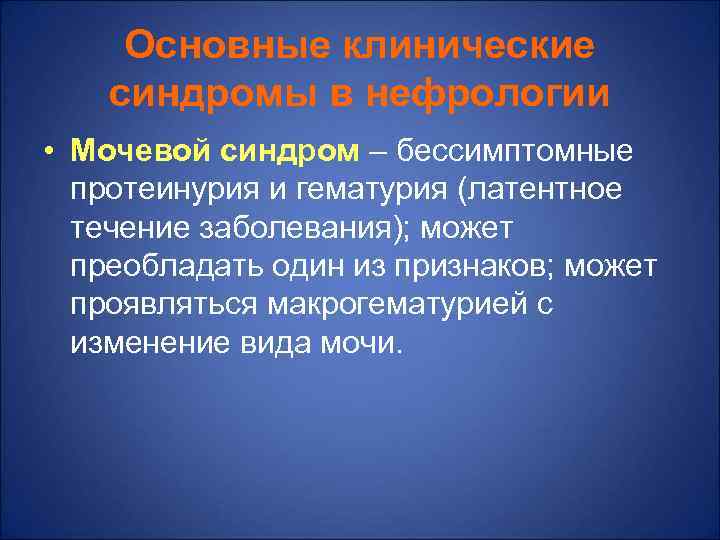 Основные клинические синдромы в нефрологии

• Мочевой синдром – бессимптомные протеинурия и гематурия (латентное течение заболевания); может преобладать один из признаков; может проявляться макрогематурией с изменение вида мочи.